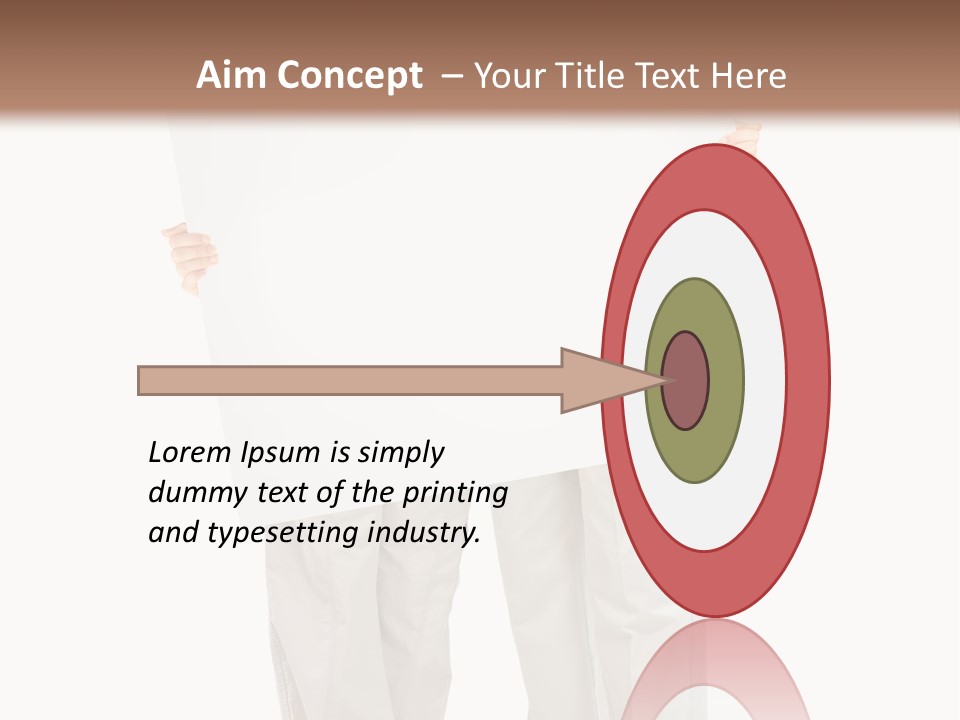 Aim Concept – Your Title Text Here

Lorem Ipsum is simply dummy text of the printing and typesetting industry.